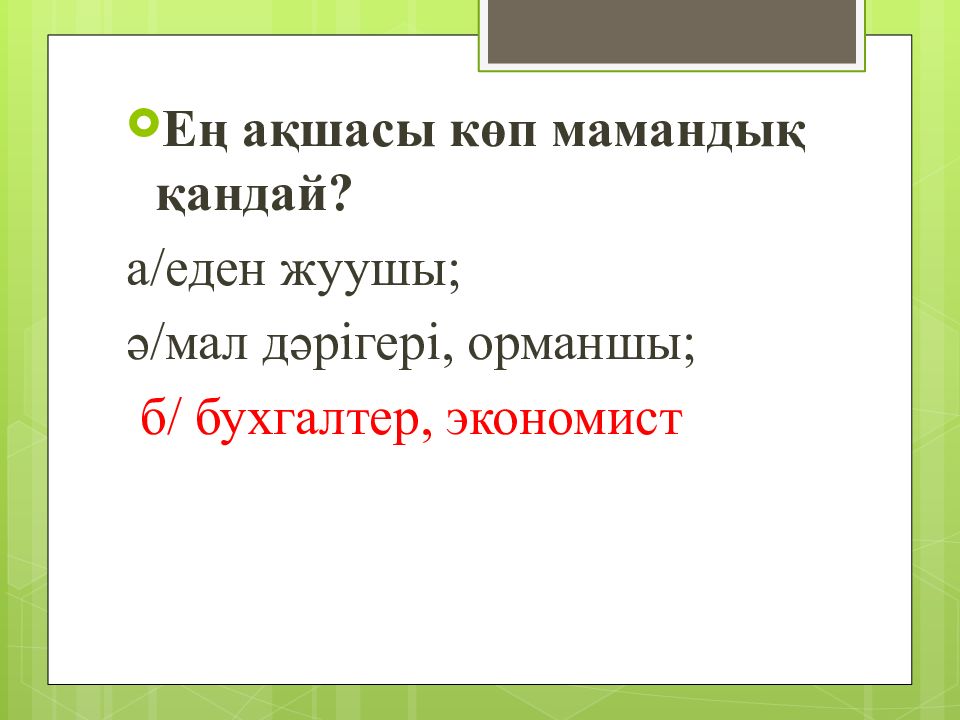 Ең ақшасы көп мамандық қандай?

а/еден жуушы;

ә/мал дәрігері, орманшы;

б/ бухгалтер, экономист